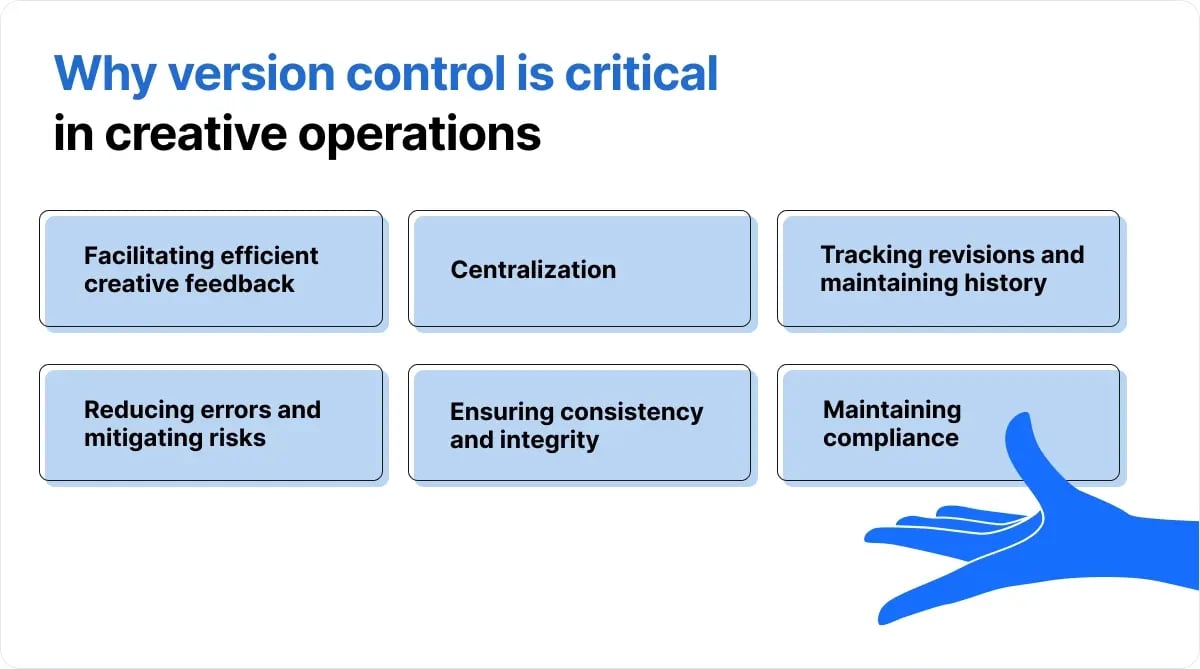 Why version control is critical in creative operations

Facilitating efficient creative feedback

Centralization

Tracking revisions and maintaining history

Reducing errors and mitigating risks

Ensuring consistency and integrity

Maintaining compliance